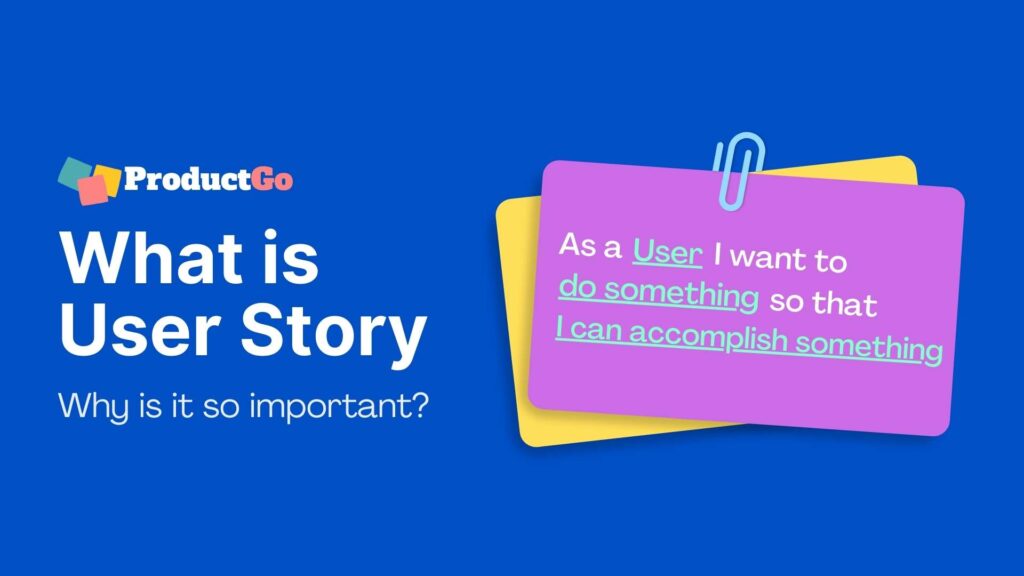 ProductGo

What is User Story

Why is it so important?

As a User I want to do something so that I can accomplish something